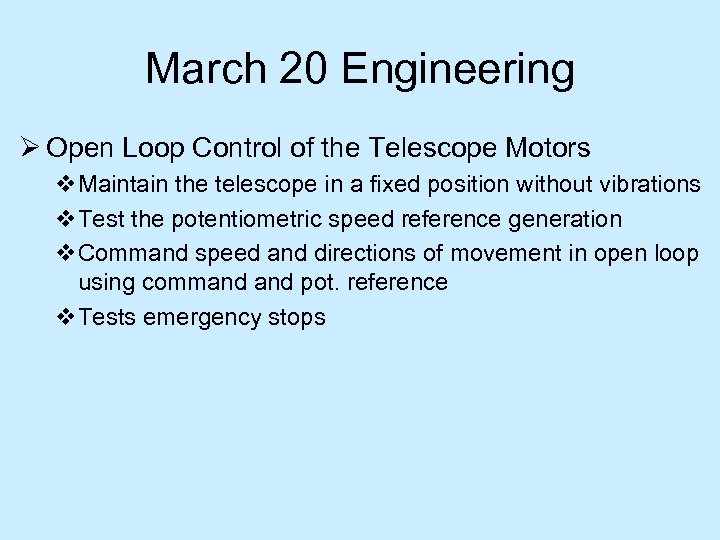 March 20 Engineering

➢ Open Loop Control of the Telescope Motors

❖ Maintain the telescope in a fixed position without vibrations

❖ Test the potentiometric speed reference generation

❖ Command speed and directions of movement in open loop using command and pot. reference

❖ Tests emergency stops